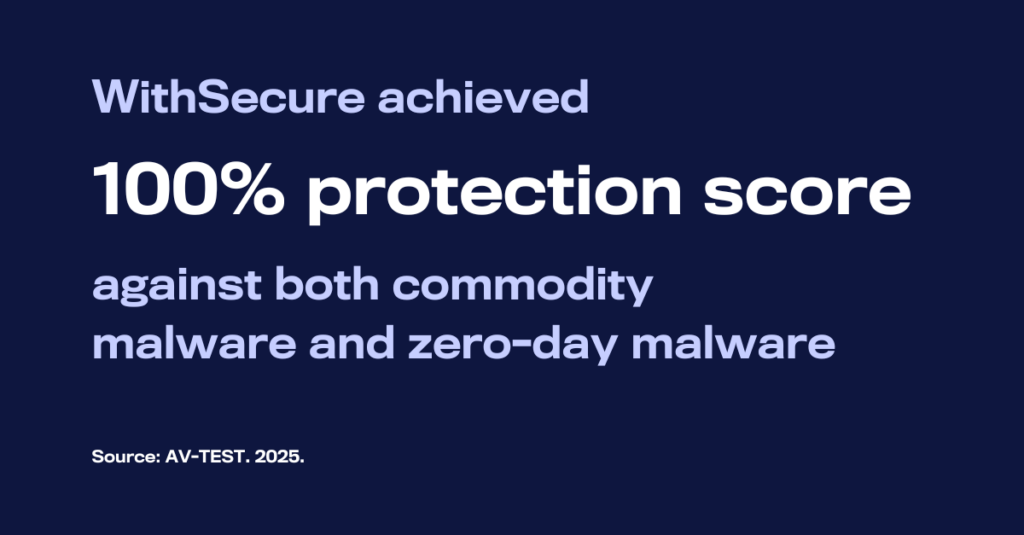 WithSecure achieved

100% protection score

against both commodity malware and zero-day malware

Source: AV-TEST. 2025.